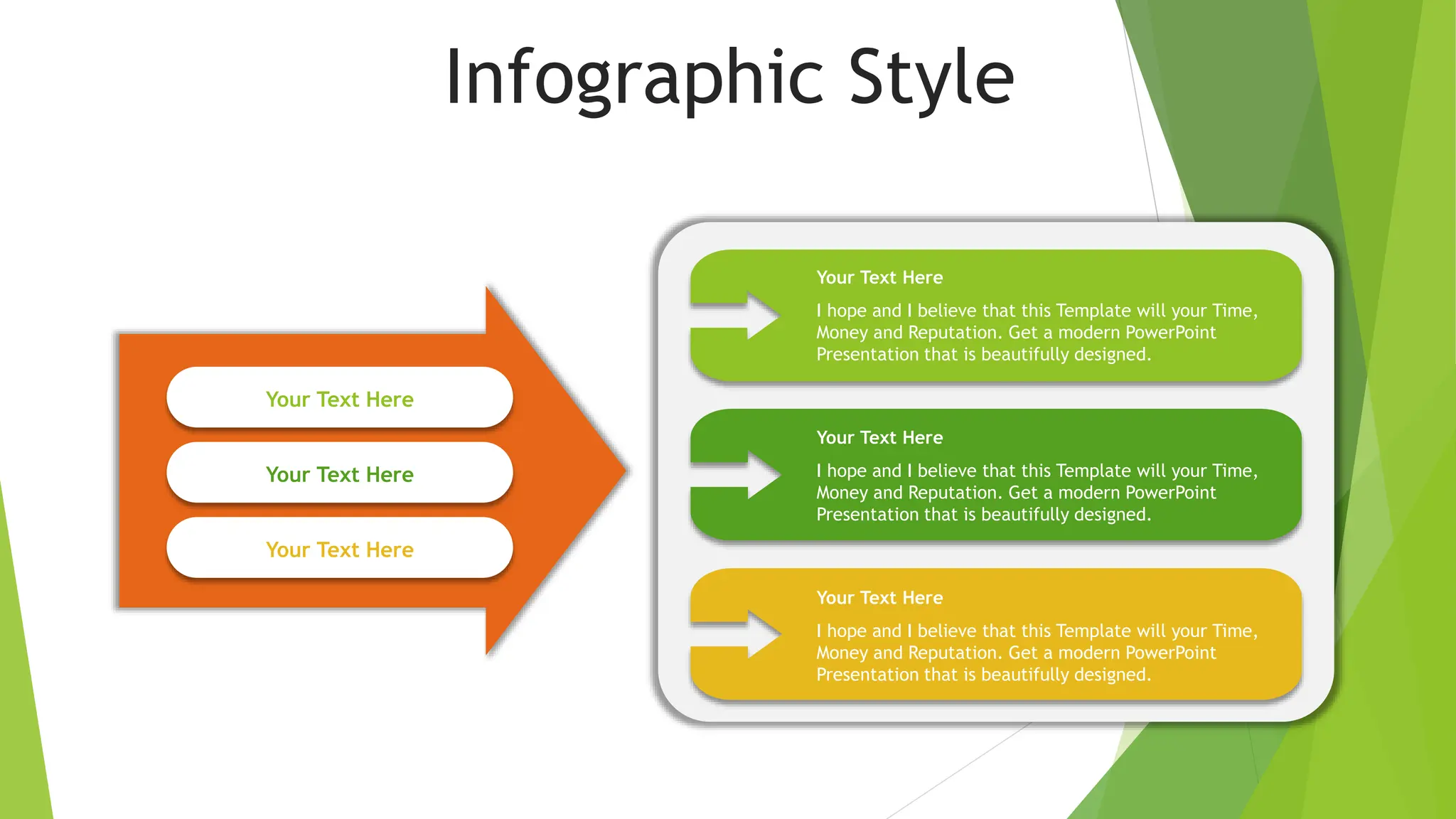 Infographic Style

Your Text Here

Your Text Here

Your Text Here

Your Text Here

I hope and I believe that this Template will your Time, Money and Reputation. Get a modern PowerPoint Presentation that is beautifully designed.

Your Text Here

I hope and I believe that this Template will your Time, Money and Reputation. Get a modern PowerPoint Presentation that is beautifully designed.

Your Text Here

I hope and I believe that this Template will your Time, Money and Reputation. Get a modern PowerPoint Presentation that is beautifully designed.